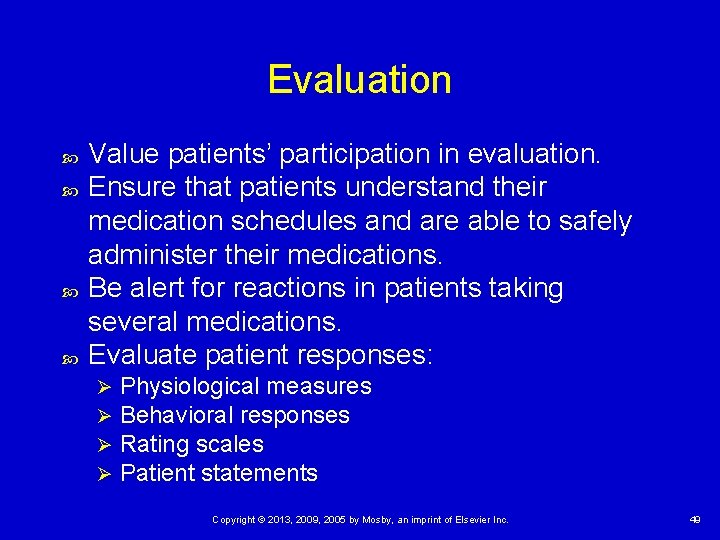 Evaluation

Value patients' participation in evaluation.
Ensure that patients understand their medication schedules and are able to safely administer their medications.
Be alert for reactions in patients taking several medications.
Evaluate patient responses:
Physiological measures
Behavioral responses
Rating scales
Patient statements

Copyright © 2013, 2009, 2005 by Mosby, an imprint of Elsevier Inc.

49